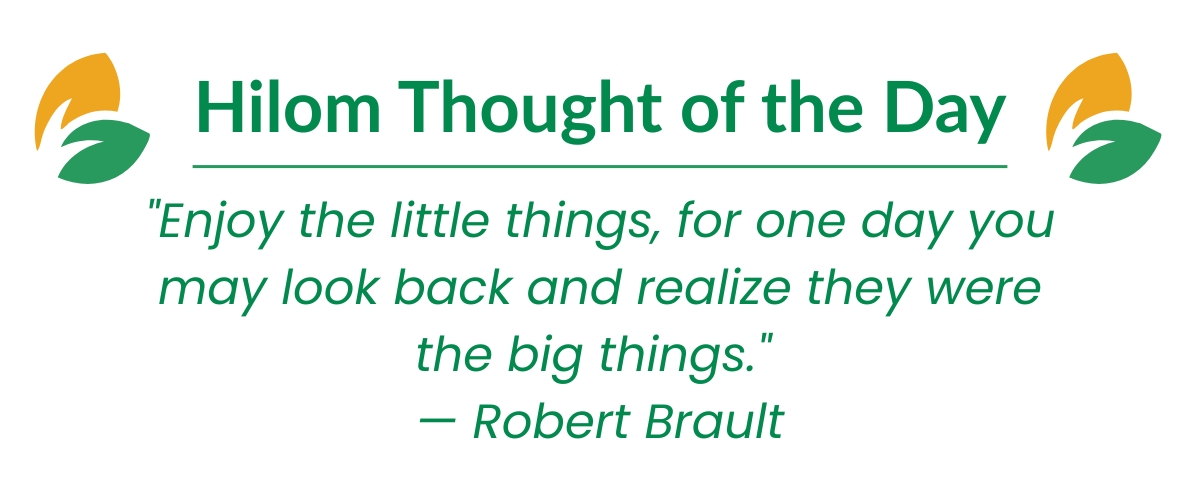 Hilom Thought of the Day

"Enjoy the little things, for one day you may look back and realize they were the big things."
— Robert Brault